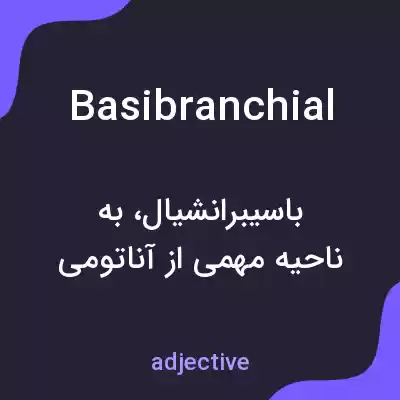 Basibranchial

باسیبرانشیال، به ناحیه مهمی از آناتومی

adjective